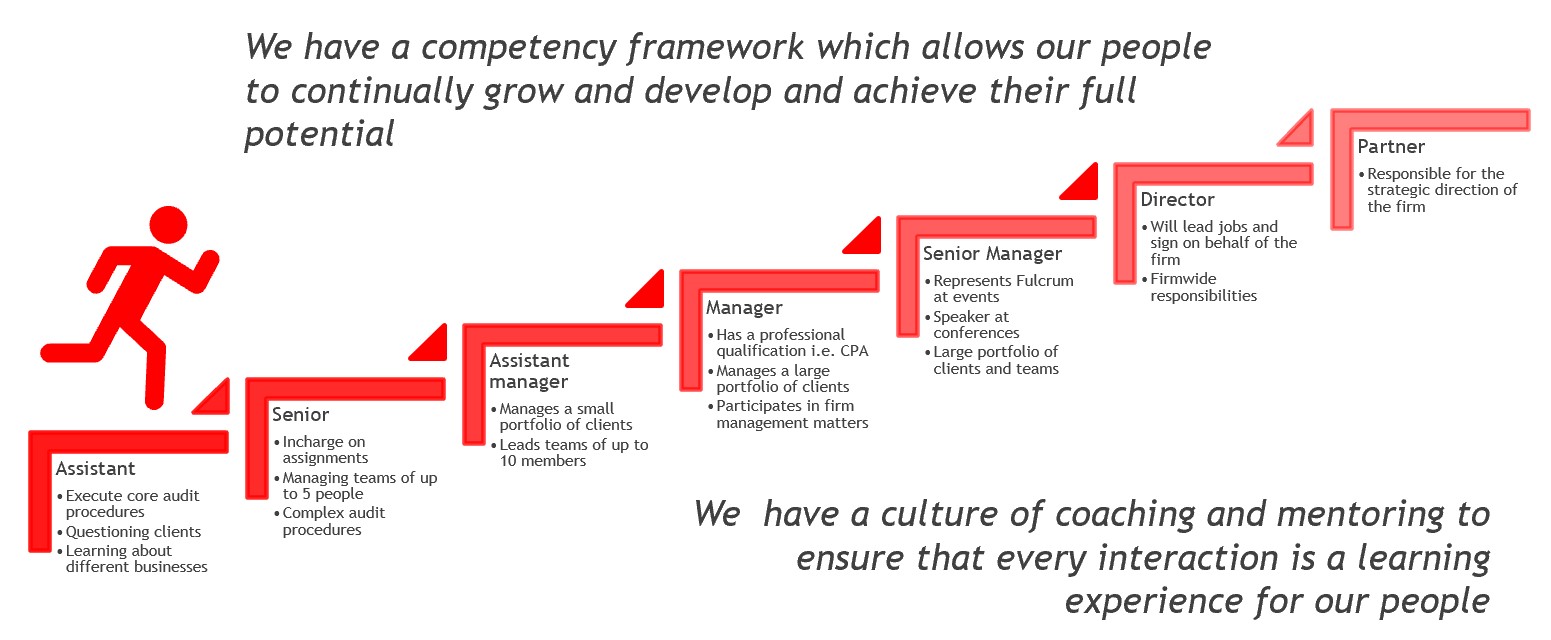 We have a competency framework which allows our people to continually grow and develop and achieve their full potential

Assistant
• Execute core audit procedures
• Questioning clients
• Learning about different businesses

Senior
• Incharge on assignments
• Managing teams of up to 5 people
• Complex audit procedures

Assistant manager
• Manages a small portfolio of clients
• Leads teams of up to 10 members

Manager
• Has a professional qualification i.e. CPA
• Manages a large portfolio of clients
• Participates in firm management matters

Senior Manager
• Represents Fulcrum at events
• Speaker at conferences
• Large portfolio of clients and teams

Director
• Will lead jobs and sign on behalf of the firm
• Firmwide responsibilities

Partner
• Responsible for the strategic direction of the firm

We have a culture of coaching and mentoring to ensure that every interaction is a learning experience for our people